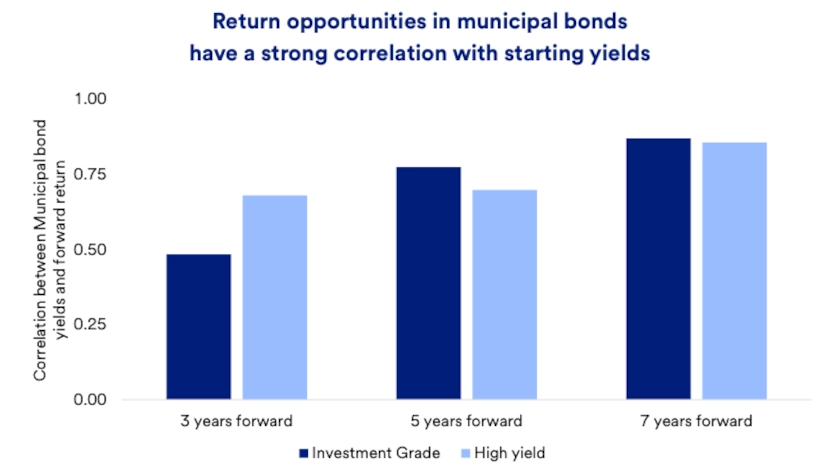 Return opportunities in municipal bonds have a strong correlation with starting yields

Correlation between Municipal bond yields and forward return

1.00
0.75
0.50
0.25
0.00

3 years forward
5 years forward
7 years forward

Investment Grade
High yield